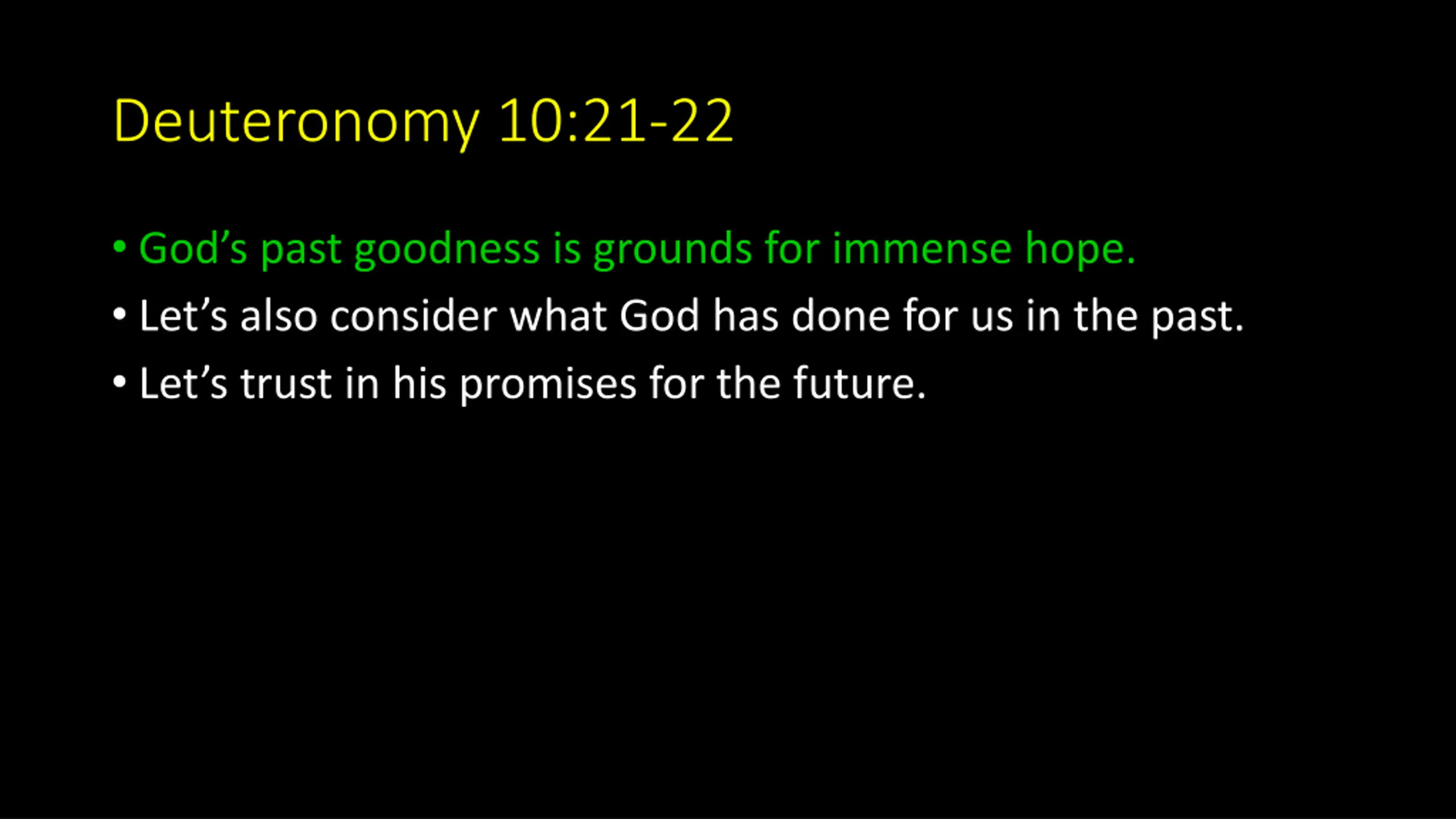 Deuteronomy 10:21-22

• God’s past goodness is grounds for immense hope.
• Let’s also consider what God has done for us in the past.
• Let’s trust in his promises for the future.